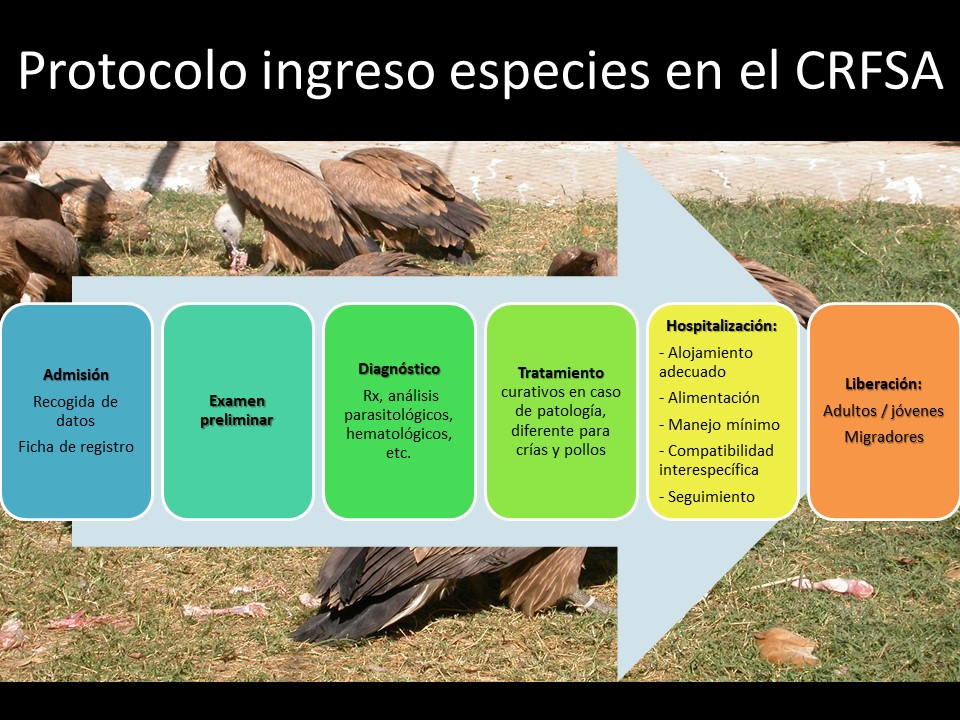 Protocolo ingreso especies en el CRFSA

Admisión
Recogida de datos
Ficha de registro

Examen preliminar

Diagnóstico
Rx, análisis parasitológicos, hematológicos, etc.

Tratamiento
curativos en caso de patología, diferente para crías y pollos

Hospitalización:
- Alojamiento adecuado
- Alimentación
- Manejo mínimo
- Compatibilidad interespecífica
- Seguimiento

Liberación:
Adultos / jóvenes
Migradores